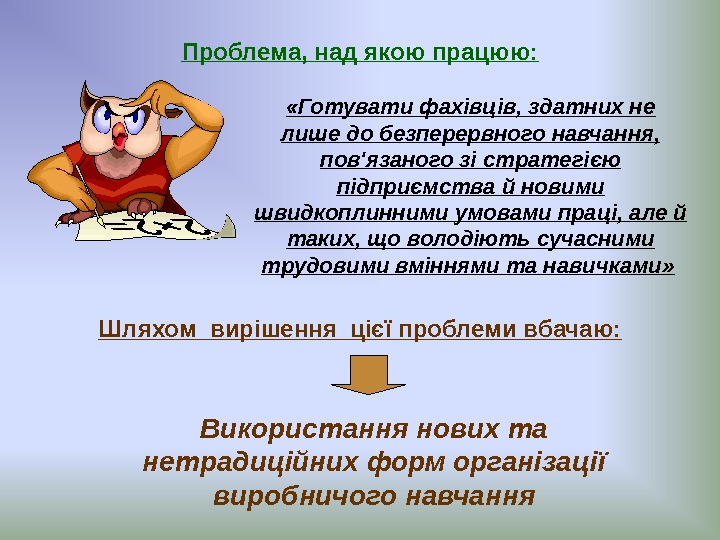 Проблема, над якою працюю:

«Готувати фахівців, здатних не лише до безперервного навчання, пов'язаного зі стратегією підприємства й новими швидкоплинними умовами праці, але й таких, що володіють сучасними трудовими вміннями та навичками»

Шляхом вирішення цієї проблеми вбачаю:

Використання нових та нетрадиційних форм організації виробничого навчання